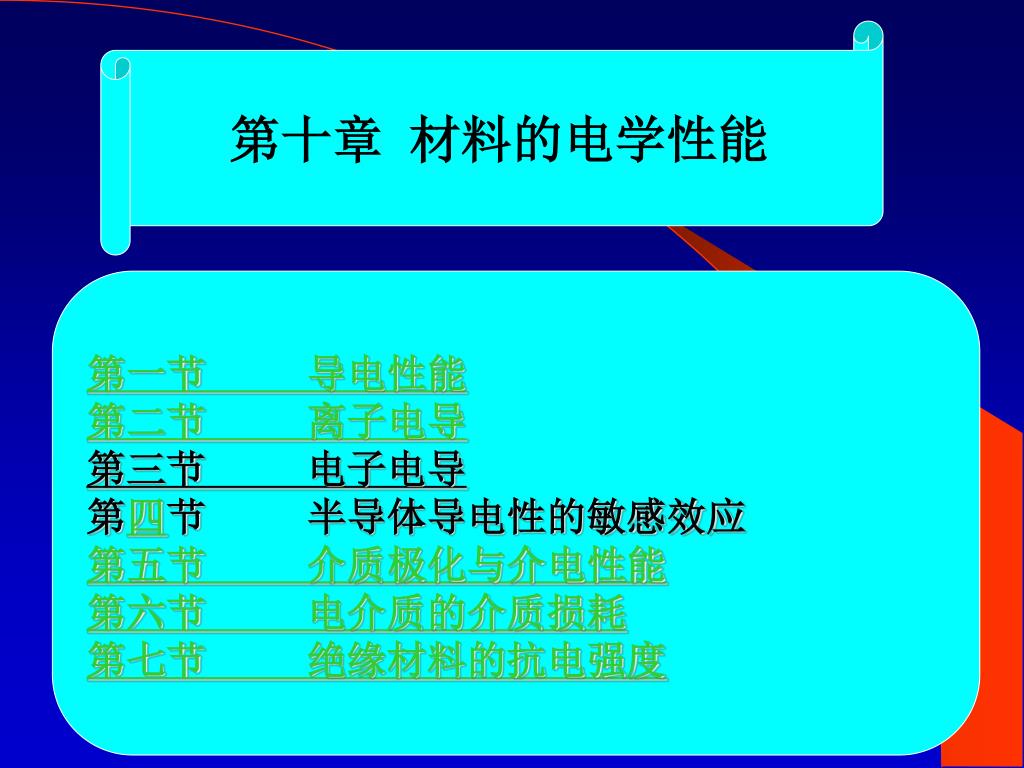 第十章 材料的电学性能

第一节　　导电性能
第二节　　离子电导
第三节　　电子电导
第四节　　半导体导电性的敏感效应
第五节　　介质极化与介电性能
第六节　　电介质的介质损耗
第七节　　绝缘材料的抗电强度